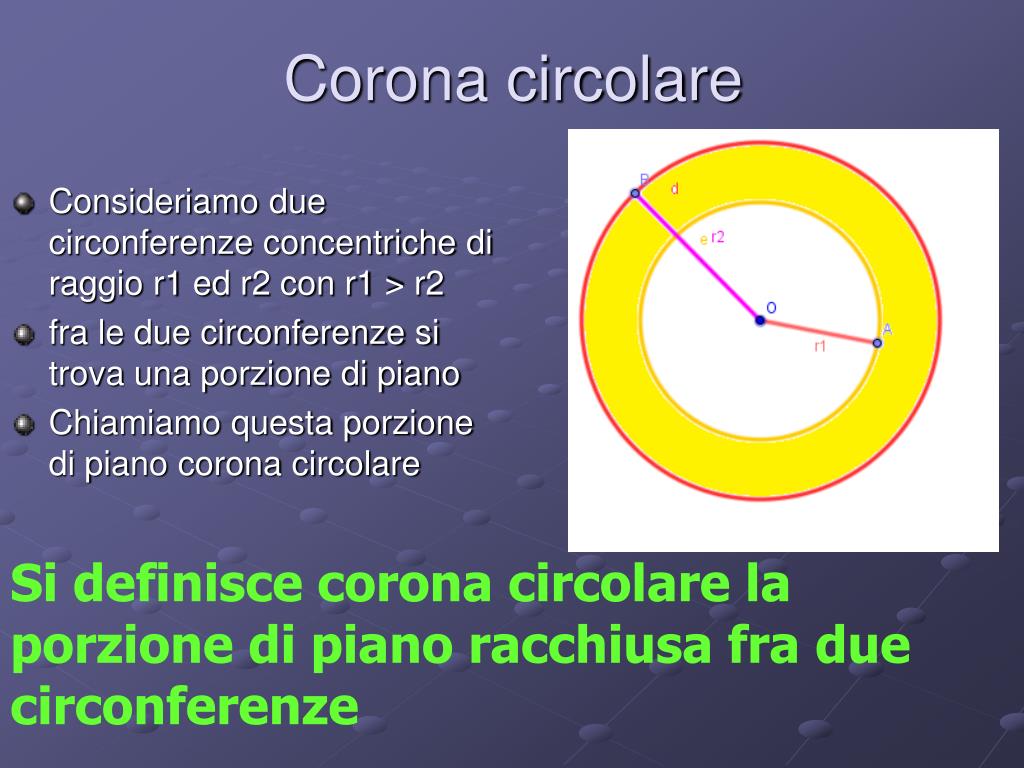 Corona circolare

• Consideriamo due circonferenze concentriche di raggio r1 ed r2 con r1 > r2
• fra le due circonferenze si trova una porzione di piano
• Chiamiamo questa porzione di piano corona circolare

B
d
e
r2
O
A
r1

Si definisce corona circolare la porzione di piano racchiusa fra due circonferenze